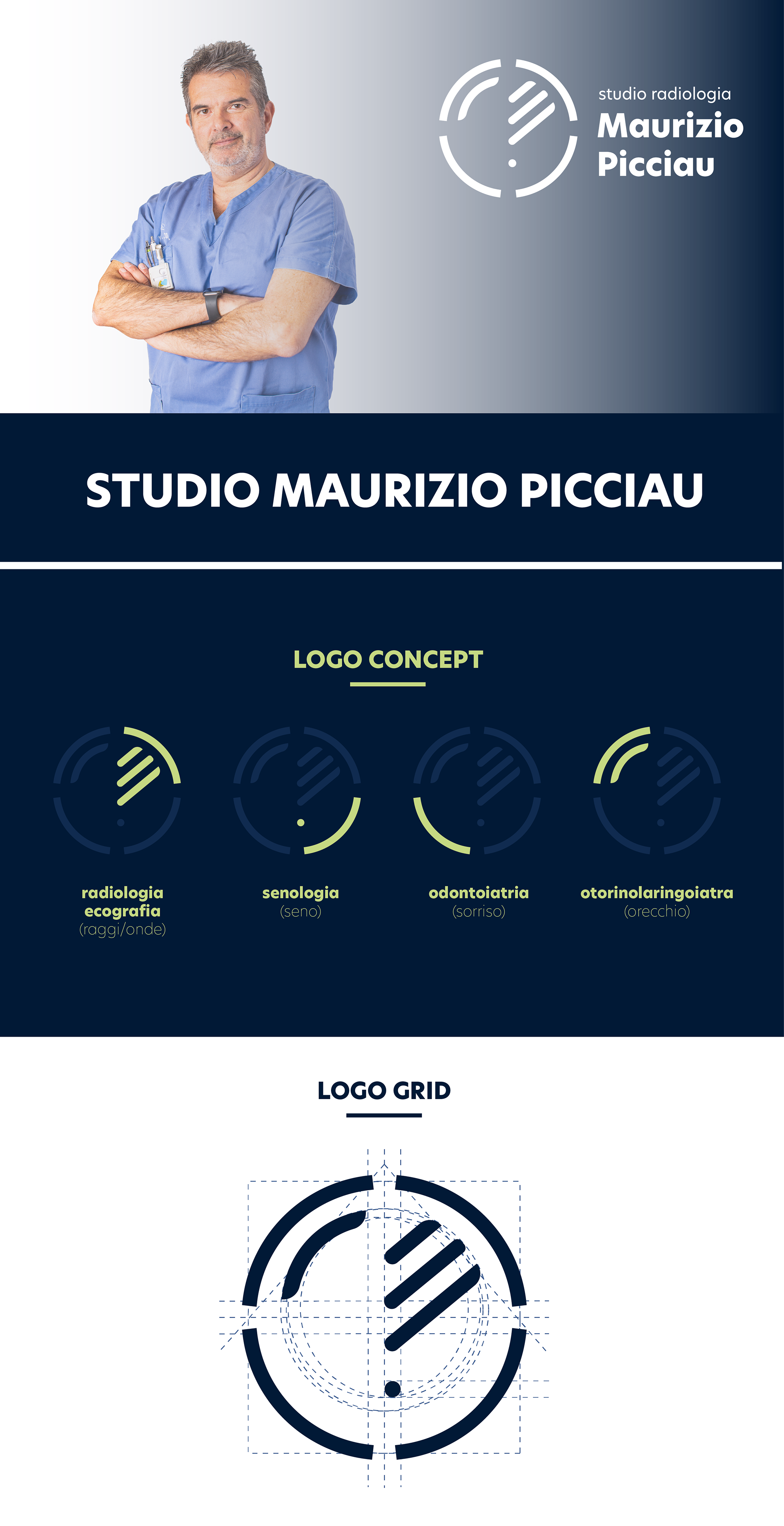 studio radiologia
Maurizio
Picciau

STUDIO MAURIZIO PICCIAU

LOGO CONCEPT

radiologia
ecografia
(raggi/onde)

senologia
(seno)

odontoiatria
(sorriso)

otorinolaringoiatra
(orecchio)

LOGO GRID